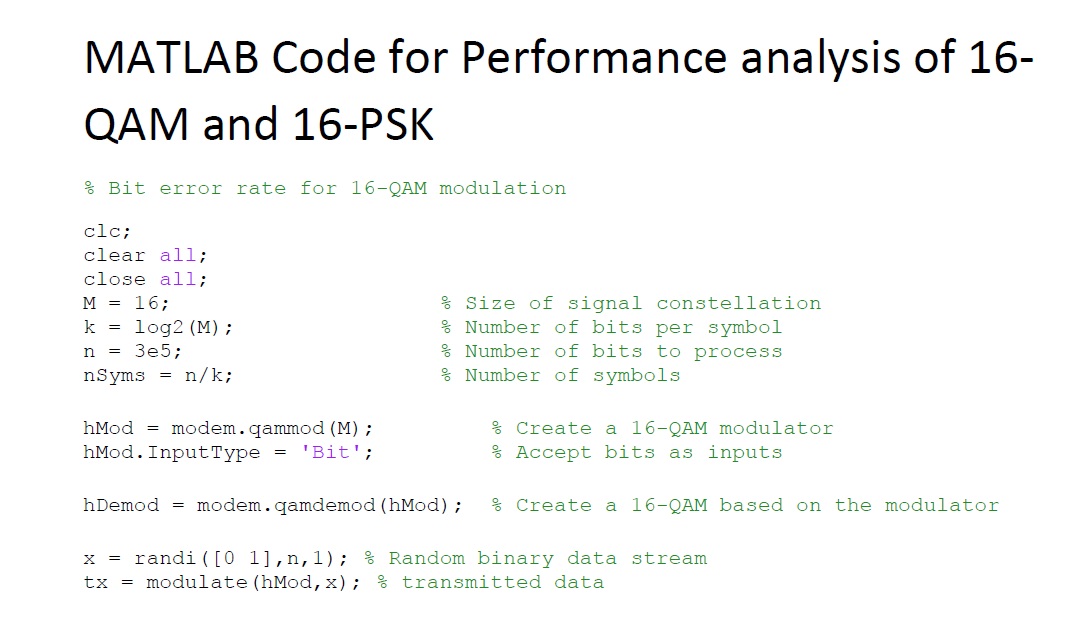 MATLAB Code for Performance analysis of 16-QAM and 16-PSK

% Bit error rate for 16-QAM modulation

clc;
clear all;
close all;
M = 16;                    % Size of signal constellation
k = log2(M);               % Number of bits per symbol
n = 3e5;                   % Number of bits to process
nSyms = n/k;               % Number of symbols

hMod = modem.qammod(M);         % Create a 16-QAM modulator
hMod.InputType = 'Bit';         % Accept bits as inputs

hDemod = modem.qamdemod(hMod);  % Create a 16-QAM based on the modulator

x = randi([0 1],n,1); % Random binary data stream
tx = modulate(hMod,x); % transmitted data